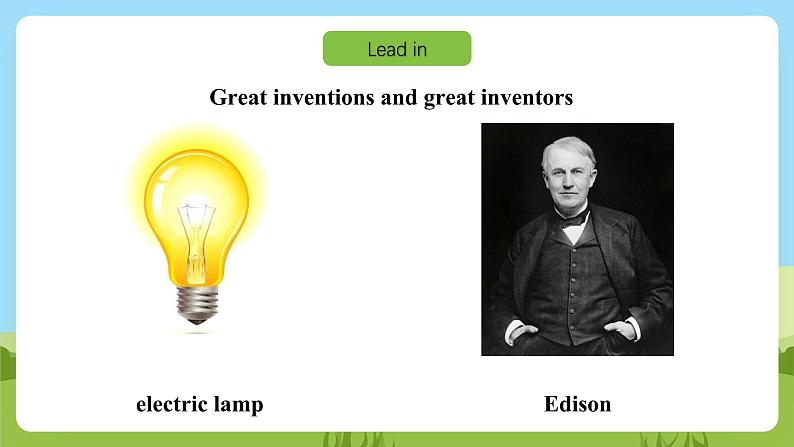 Lead in

Great inventions and great inventors

electric lamp

Edison